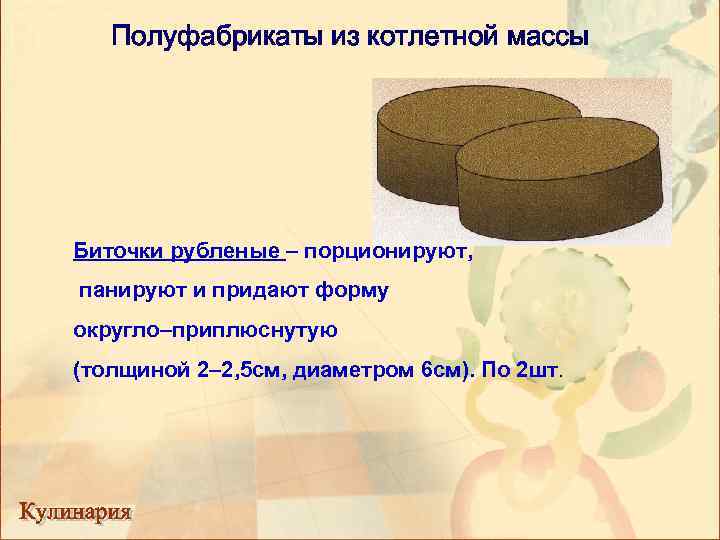 Полуфабрикаты из котлетной массы

Биточки рубленые – порционируют, панируют и придают форму округло–приплюснутую (толщиной 2–2,5см, диаметром 6см). По 2шт.

Кулинария